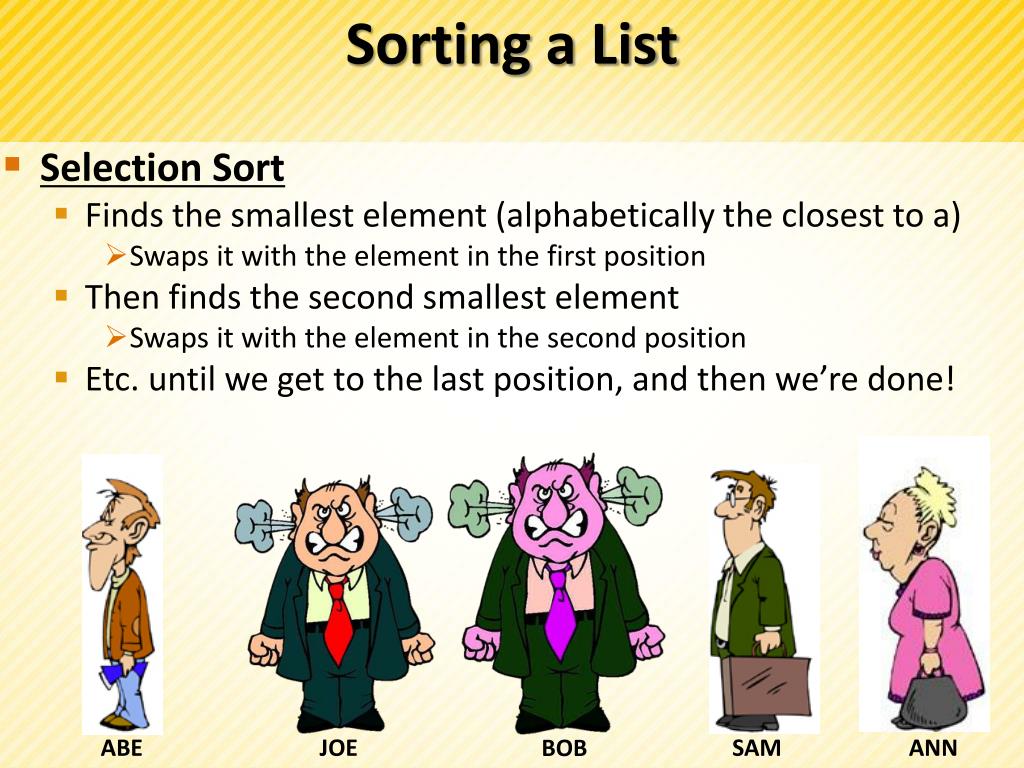 Sorting a List

Selection Sort

Finds the smallest element (alphabetically the closest to a)

Swaps it with the element in the first position

Then finds the second smallest element

Swaps it with the element in the second position

Etc. until we get to the last position, and then we're done!

ABE
JOE
BOB
SAM
ANN